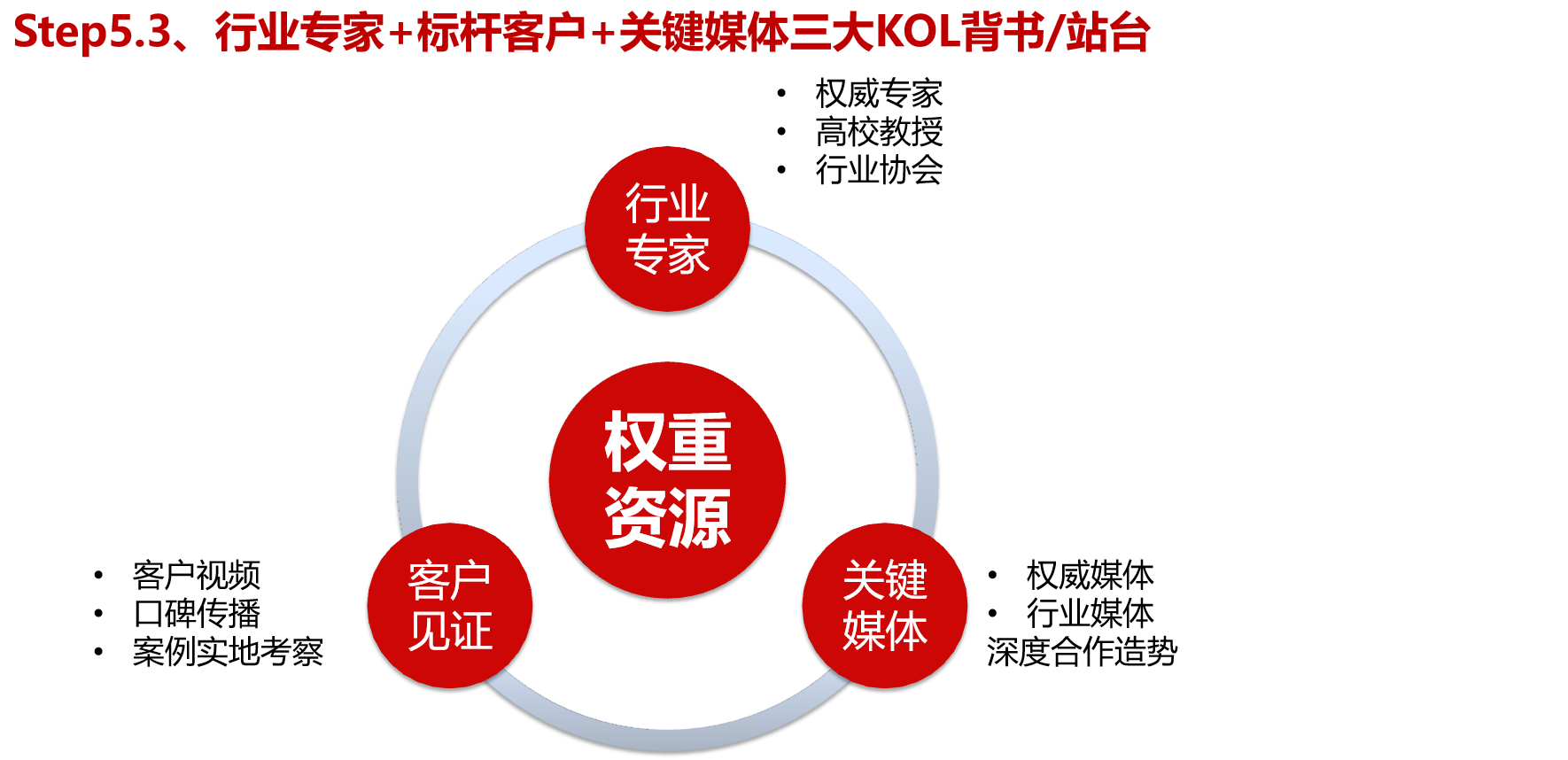 Step5.3、行业专家+标杆客户+关键媒体三大KOL背书/站台

• 权威专家
• 高校教授
• 行业协会

行业专家

权重资源

客户见证

关键媒体

• 客户视频
• 口碑传播
• 案例实地考察

• 权威媒体
• 行业媒体
深度合作造势